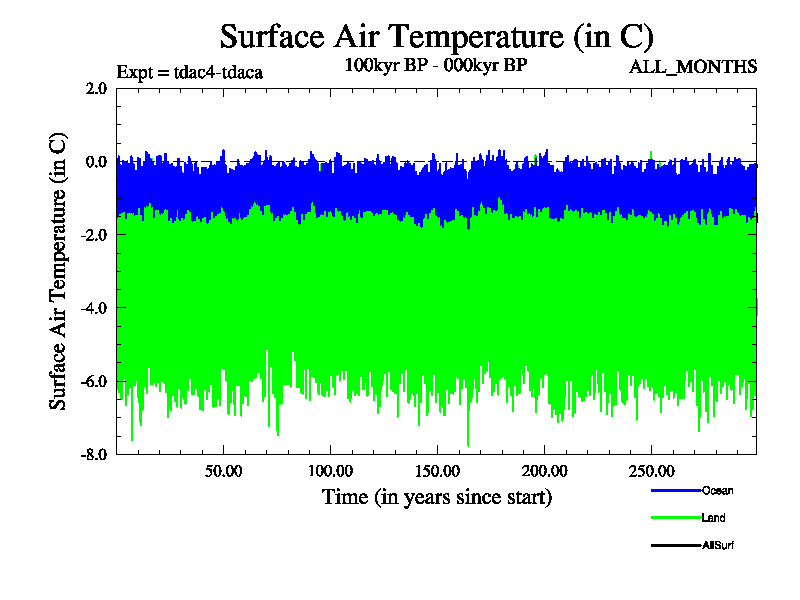 Surface Air Temperature (in C)

Expt = tdac4-tdaca

100kyr BP - 000kyr BP

ALL_MONTHS

Surface Air Temperature (in C)

2.0
0.0
-2.0
-4.0
-6.0
-8.0

50.00
100.00
150.00
200.00
250.00

Time (in years since start)

Ocean
Land
AllSurf